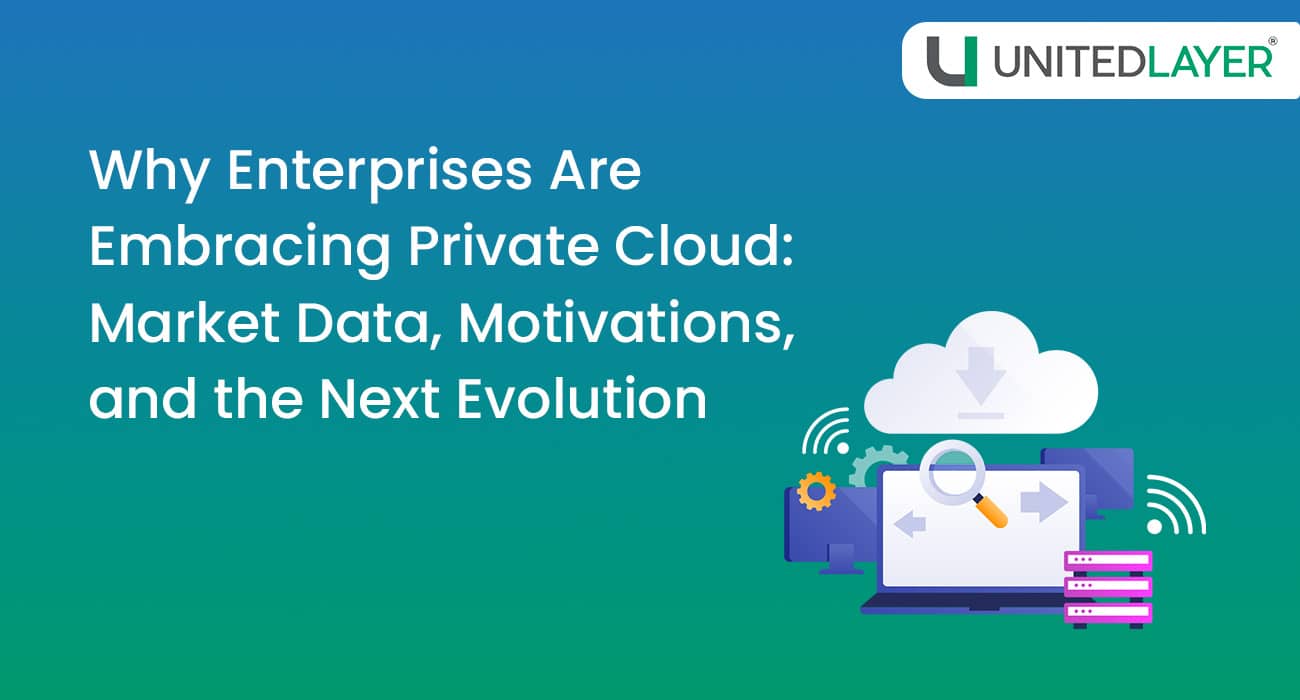 UNITEDLAYER®

Why Enterprises Are Embracing Private Cloud: Market Data, Motivations, and the Next Evolution